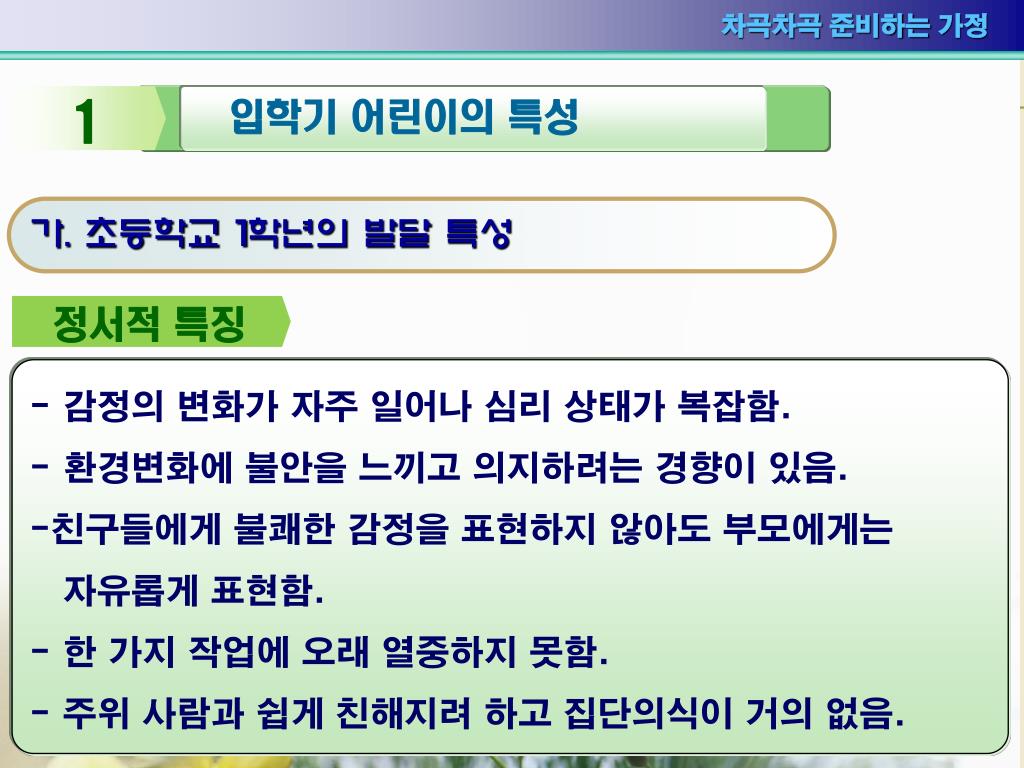 차곡차곡 준비하는 가정

1

입학기 어린이의 특성

가. 초등학교 1학년의 발달 특성

정서적 특징

- 감정의 변화가 자주 일어나 심리 상태가 복잡함.
- 환경변화에 불안을 느끼고 의지하려는 경향이 있음.
-친구들에게 불쾌한 감정을 표현하지 않아도 부모에게는 자유롭게 표현함.
- 한 가지 작업에 오래 열중하지 못함.
- 주위 사람과 쉽게 친해지려 하고 집단의식이 거의 없음.